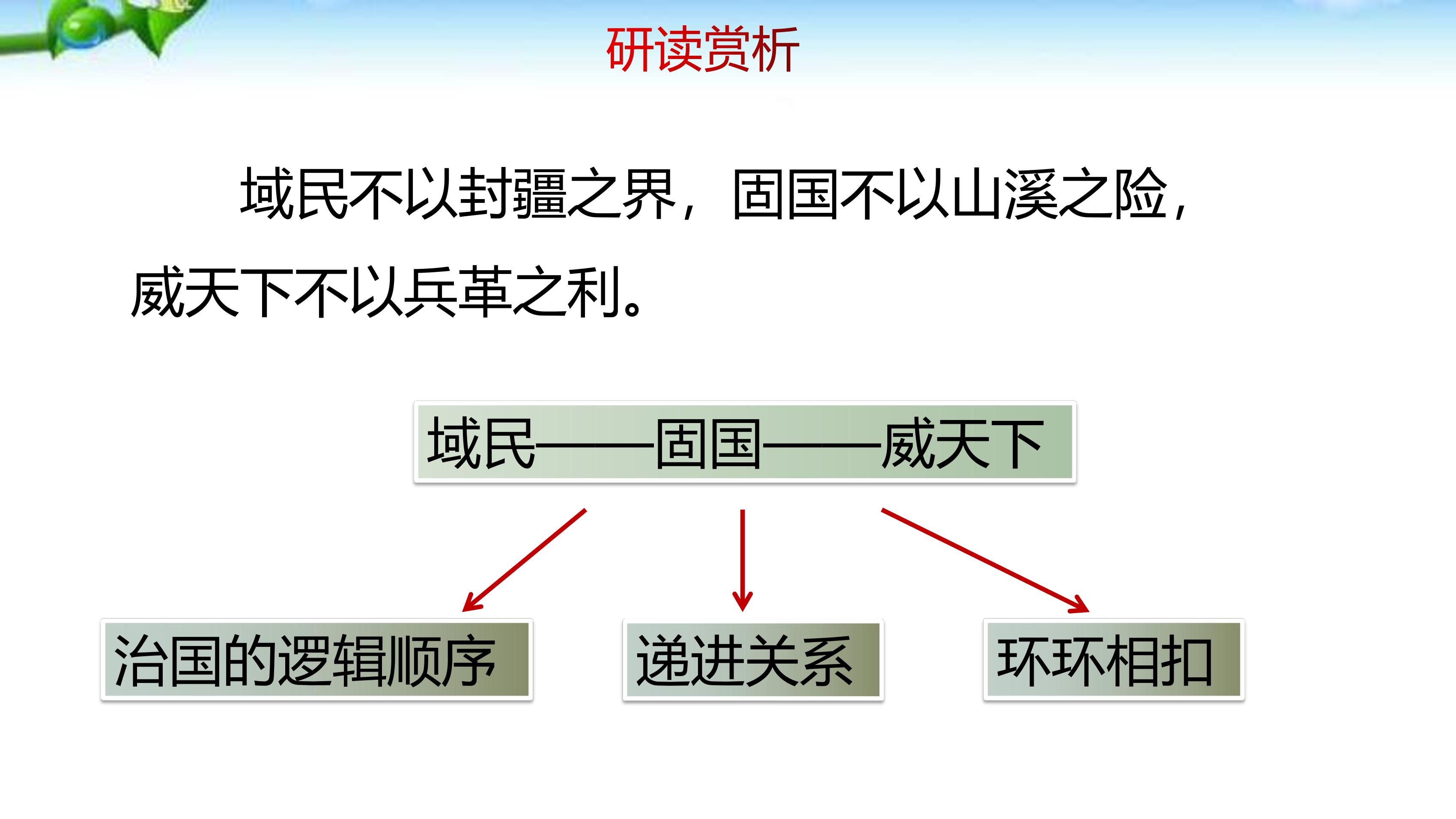 研读赏析

域民不以封疆之界，固国不以山溪之险，威天下不以兵革之利。

域民——固国——威天下

治国的逻辑顺序

递进关系

环环相扣